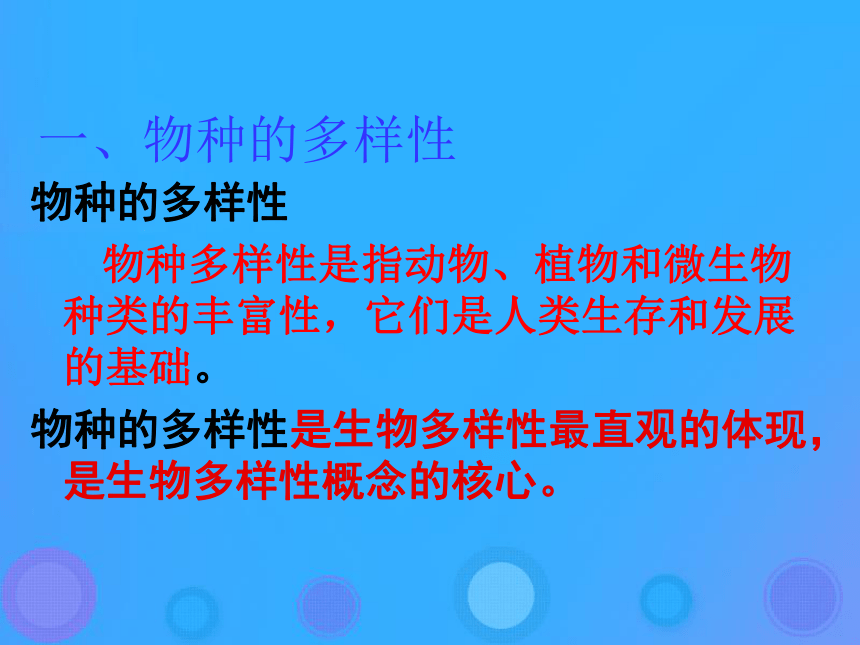 一、物种的多样性

物种的多样性

物种多样性是指动物、植物和微生物种类的丰富性，它们是人类生存和发展的基础。

物种的多样性是生物多样性最直观的体现，是生物多样性概念的核心。